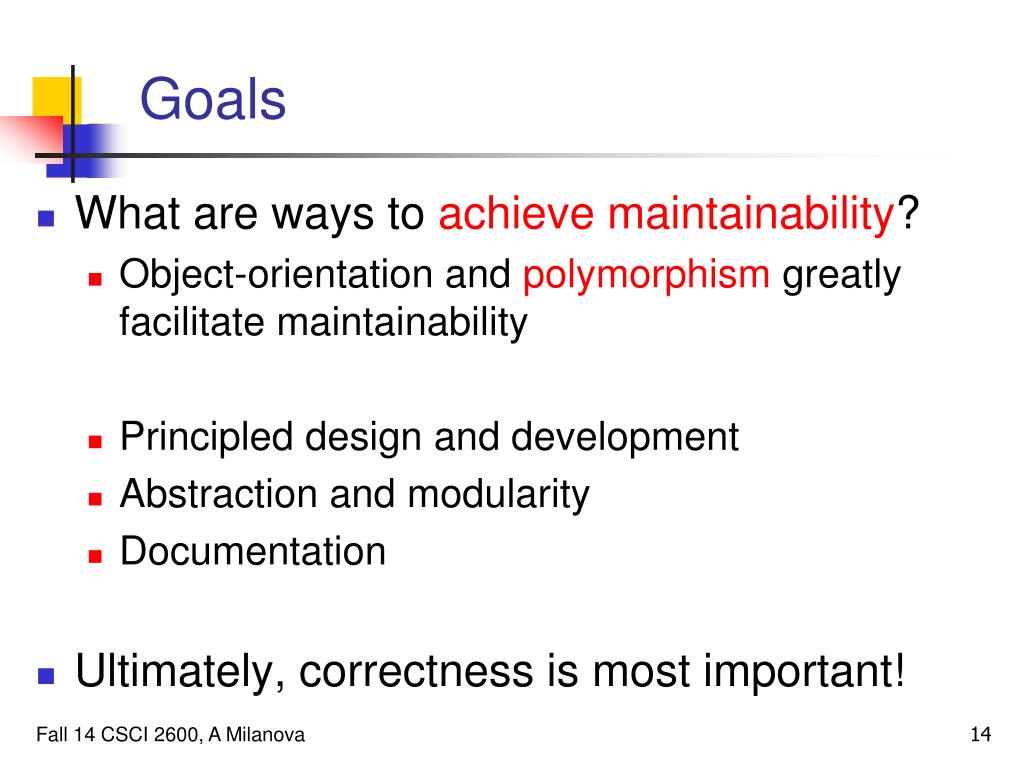 Goals

What are ways to achieve maintainability?

Object-orientation and polymorphism greatly facilitate maintainability

Principled design and development

Abstraction and modularity

Documentation

Ultimately, correctness is most important!

Fall 14 CSCI 2600, A Milanova

14